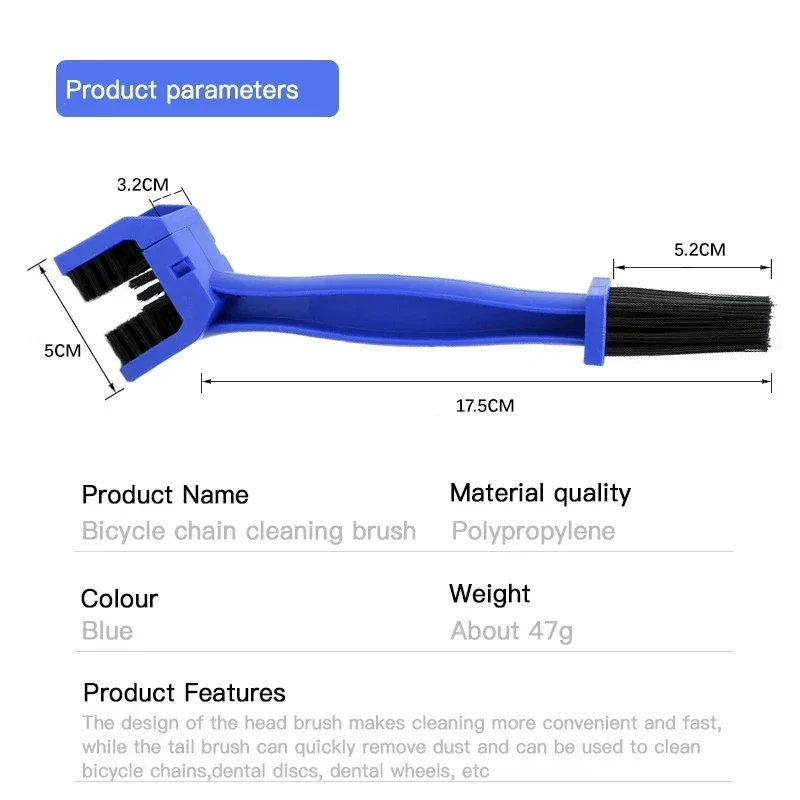 Product parameters

3.2CM

5.2CM

5CM

17.5CM

Product Name
Bicycle chain cleaning brush

Material quality
Polypropylene

Colour
Blue

Weight
About 47g

Product Features
The design of the head brush makes cleaning more convenient and fast, while the tail brush can quickly remove dust and can be used to clean bicycle chains,dental discs, dental wheels, etc